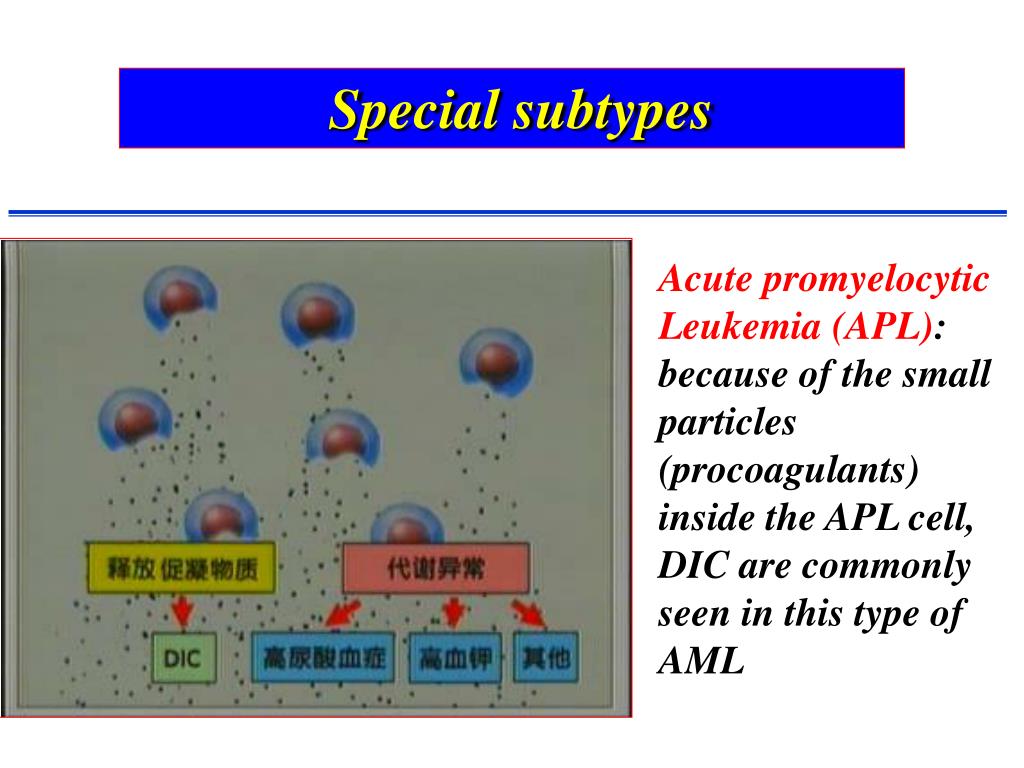 Special subtypes

释放促凝物质

代谢异常

DIC

高尿酸血症

高血钾

其他

Acute promyelocytic Leukemia (APL): because of the small particles (procoagulants) inside the APL cell, DIC are commonly seen in this type of AML